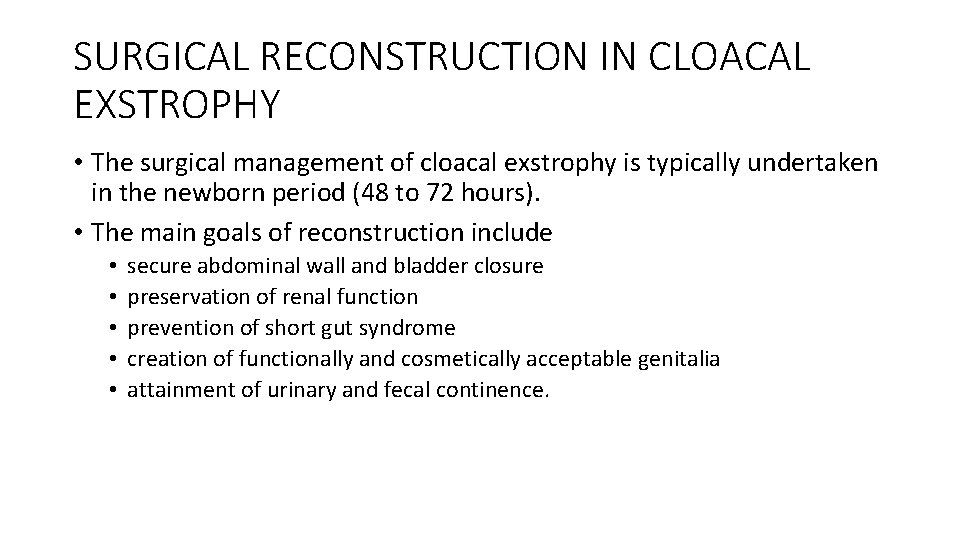 SURGICAL RECONSTRUCTION IN CLOACAL EXSTROPHY

• The surgical management of cloacal exstrophy is typically undertaken in the newborn period (48 to 72 hours).

• The main goals of reconstruction include
  • secure abdominal wall and bladder closure
  • preservation of renal function
  • prevention of short gut syndrome
  • creation of functionally and cosmetically acceptable genitalia
  • attainment of urinary and fecal continence.